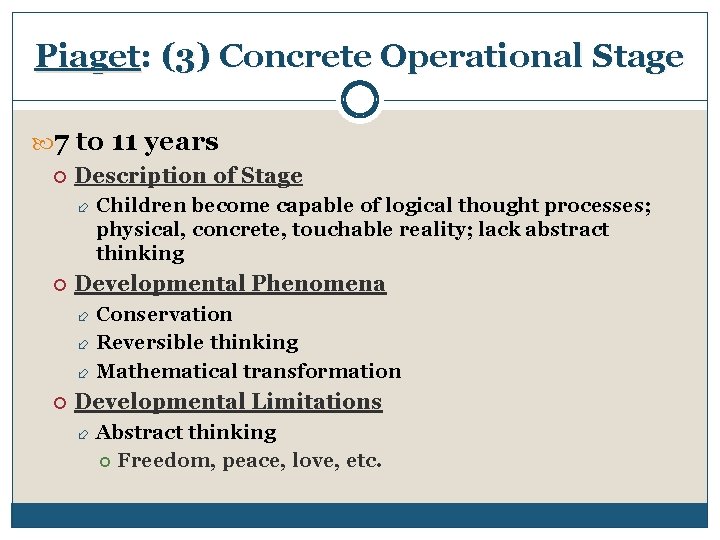 Piaget: (3) Concrete Operational Stage

7 to 11 years

Description of Stage

Children become capable of logical thought processes; physical, concrete, touchable reality; lack abstract thinking

Developmental Phenomena

Conservation

Reversible thinking

Mathematical transformation

Developmental Limitations

Abstract thinking

Freedom, peace, love, etc.